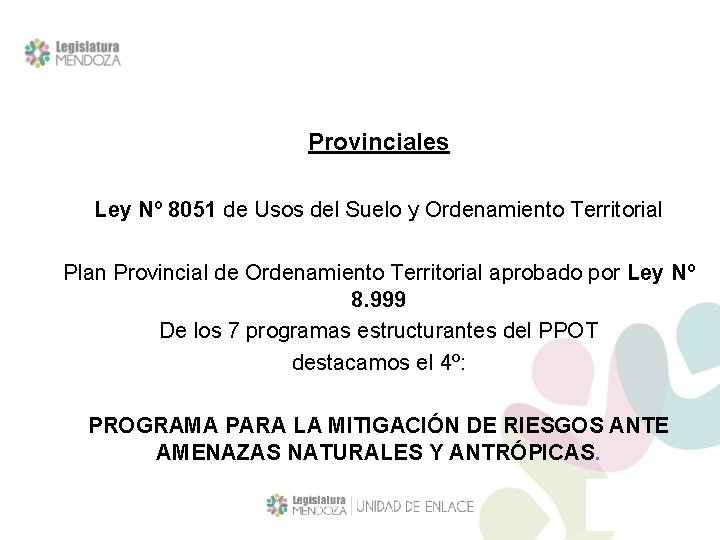 Legislatura MENDOZA

Provinciales

Ley Nº 8051 de Usos del Suelo y Ordenamiento Territorial

Plan Provincial de Ordenamiento Territorial aprobado por Ley Nº 8.999
De los 7 programas estructurantes del PPOT
destacamos el 4º:

PROGRAMA PARA LA MITIGACIÓN DE RIESGOS ANTE AMENAZAS NATURALES Y ANTRÓPICAS.

Legislatura MENDOZA | UNIDAD DE ENLACE